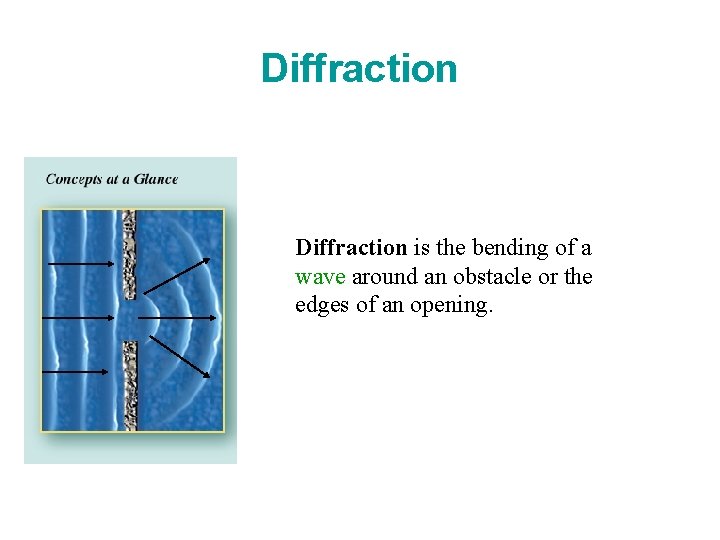 Diffraction

Concepts at a Glance

Diffraction is the bending of a wave around an obstacle or the edges of an opening.